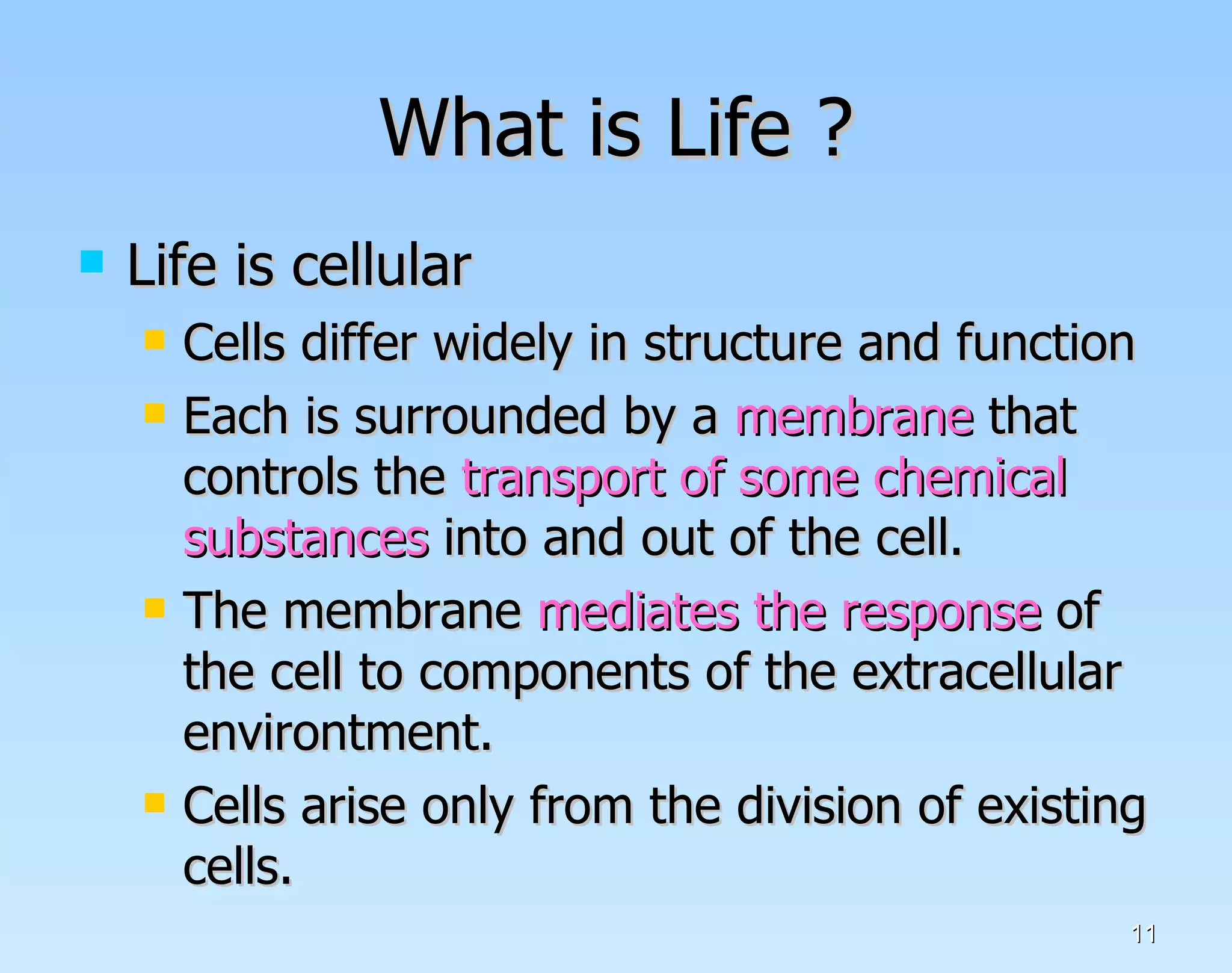 What is Life ?

Life is cellular

Cells differ widely in structure and function

Each is surrounded by a membrane that controls the transport of some chemical substances into and out of the cell.

The membrane mediates the response of the cell to components of the extracellular environtment.

Cells arise only from the division of existing cells.

11